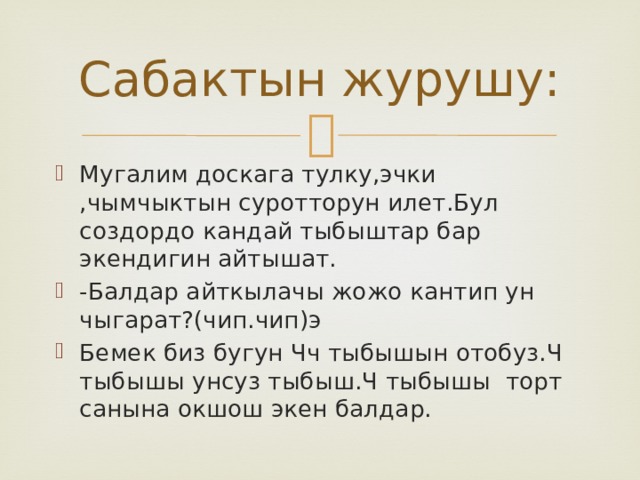 Сабактын журушу:

Мугалим доскага тулку,эчки ,чымчыктын суротторун илет.Бул создордо кандай тыбыштар бар экендигин айтышат.

-Балдар айткылачы жожо кантип ун чыгарат?(чип.чип)э

Бемек биз бугун Чч тыбышын отобуз.Ч тыбышы унсуз тыбыш.Ч тыбышы торт санына окшош экен балдар.